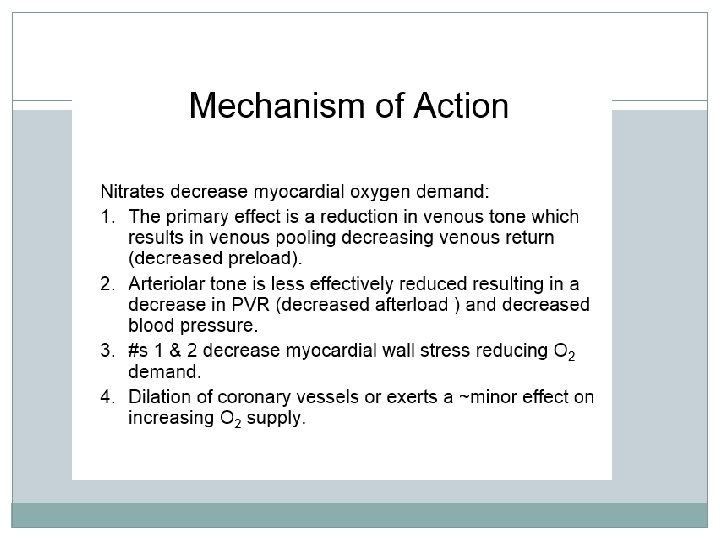 Mechanism of Action

Nitrates decrease myocardial oxygen demand:

1. The primary effect is a reduction in venous tone which results in venous pooling decreasing venous return (decreased preload).

2. Arteriolar tone is less effectively reduced resulting in a decrease in PVR (decreased afterload ) and decreased blood pressure.

3. #s 1 & 2 decrease myocardial wall stress reducing $O_2$ demand.

4. Dilation of coronary vessels or exerts a ~minor effect on increasing $O_2$ supply.